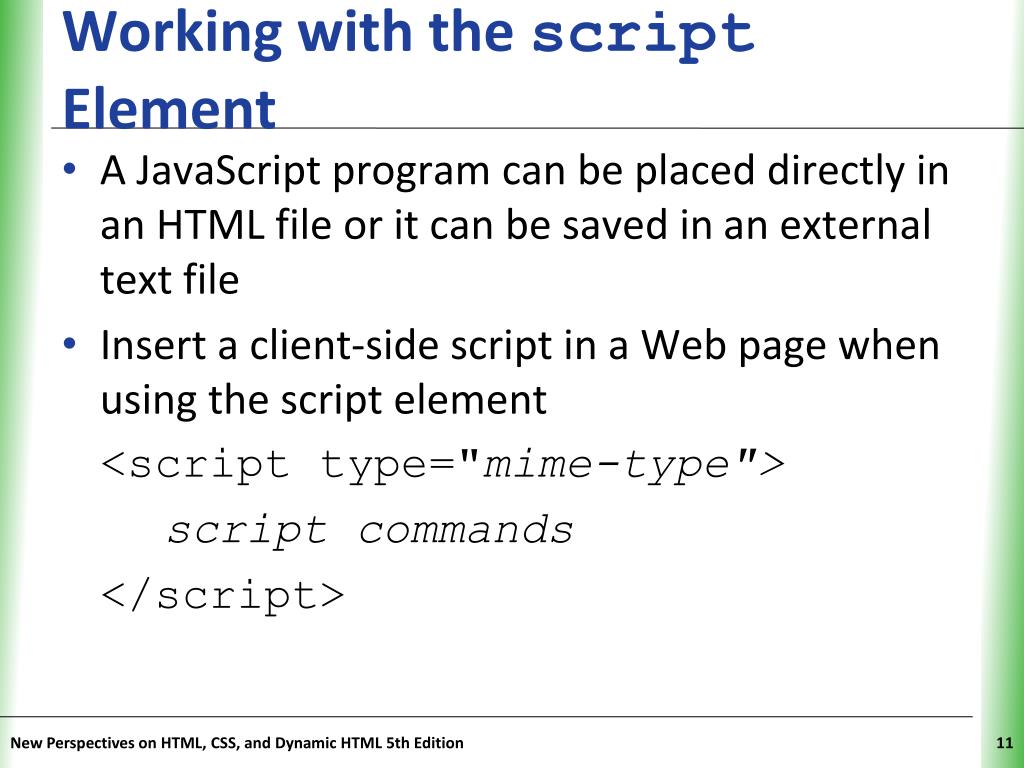 Working with the script Element

• A JavaScript program can be placed directly in an HTML file or it can be saved in an external text file

• Insert a client-side script in a Web page when using the script element

<script type="mime-type">
  script commands
</script>

New Perspectives on HTML, CSS, and Dynamic HTML 5th Edition

11